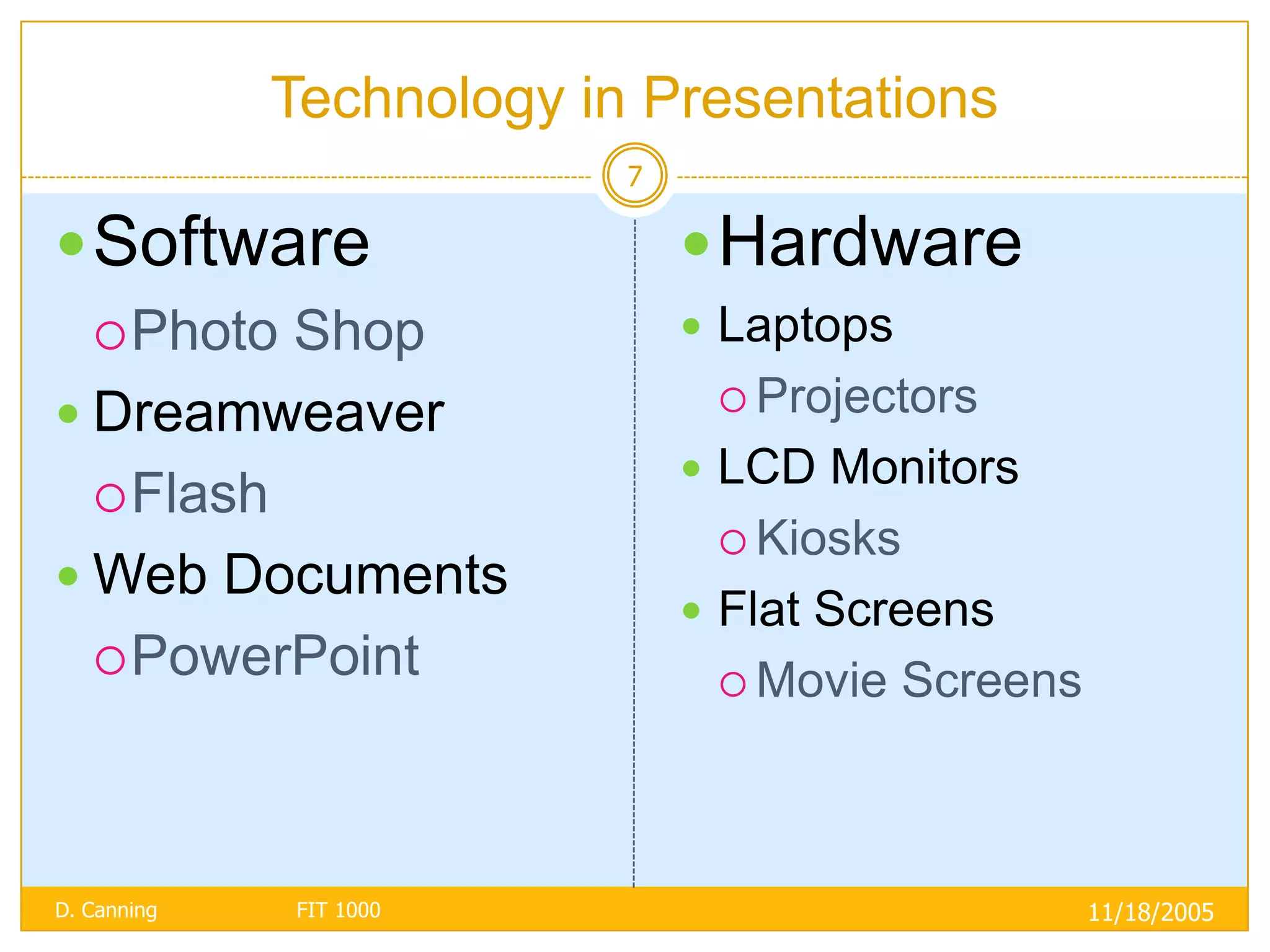 Technology in Presentations

7

- Software
  - Photo Shop
- Dreamweaver
  - Flash
- Web Documents
  - PowerPoint

- Hardware
- Laptops
  - Projectors
- LCD Monitors
  - Kiosks
- Flat Screens
  - Movie Screens

D. Canning    FIT 1000    11/18/2005